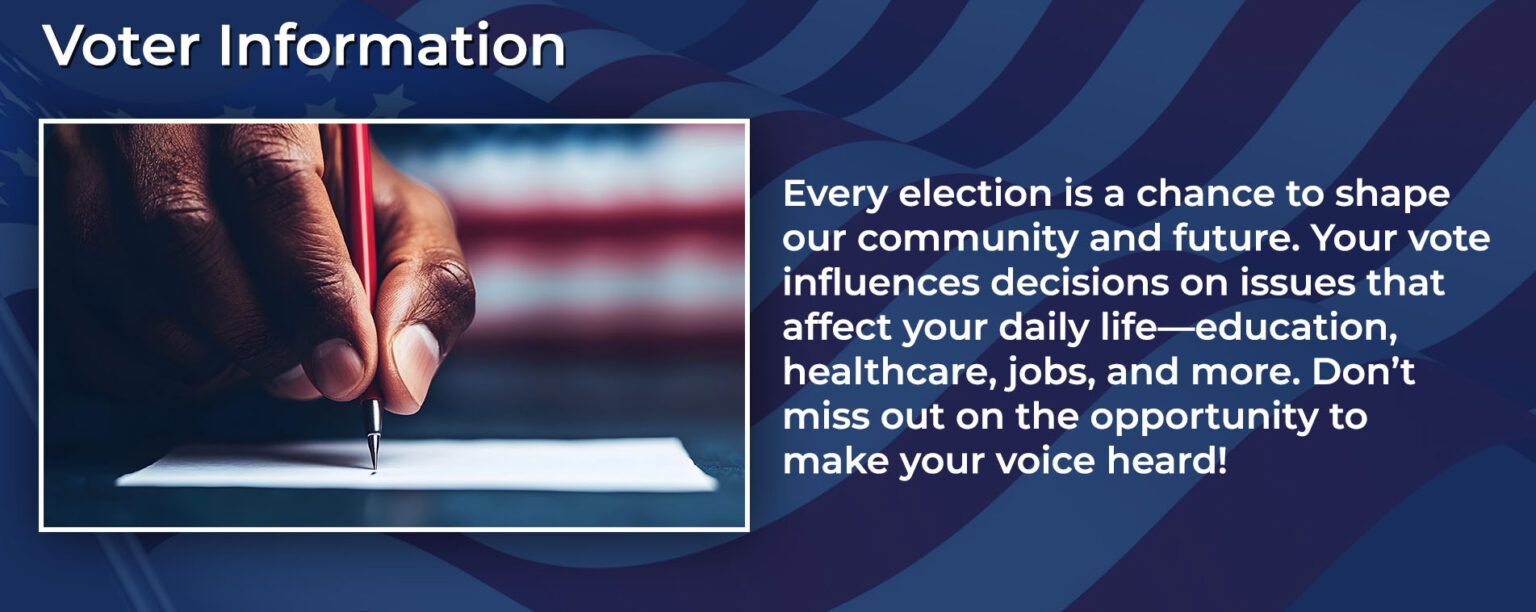 Voter Information

Every election is a chance to shape our community and future. Your vote influences decisions on issues that affect your daily life—education, healthcare, jobs, and more. Don’t miss out on the opportunity to make your voice heard!